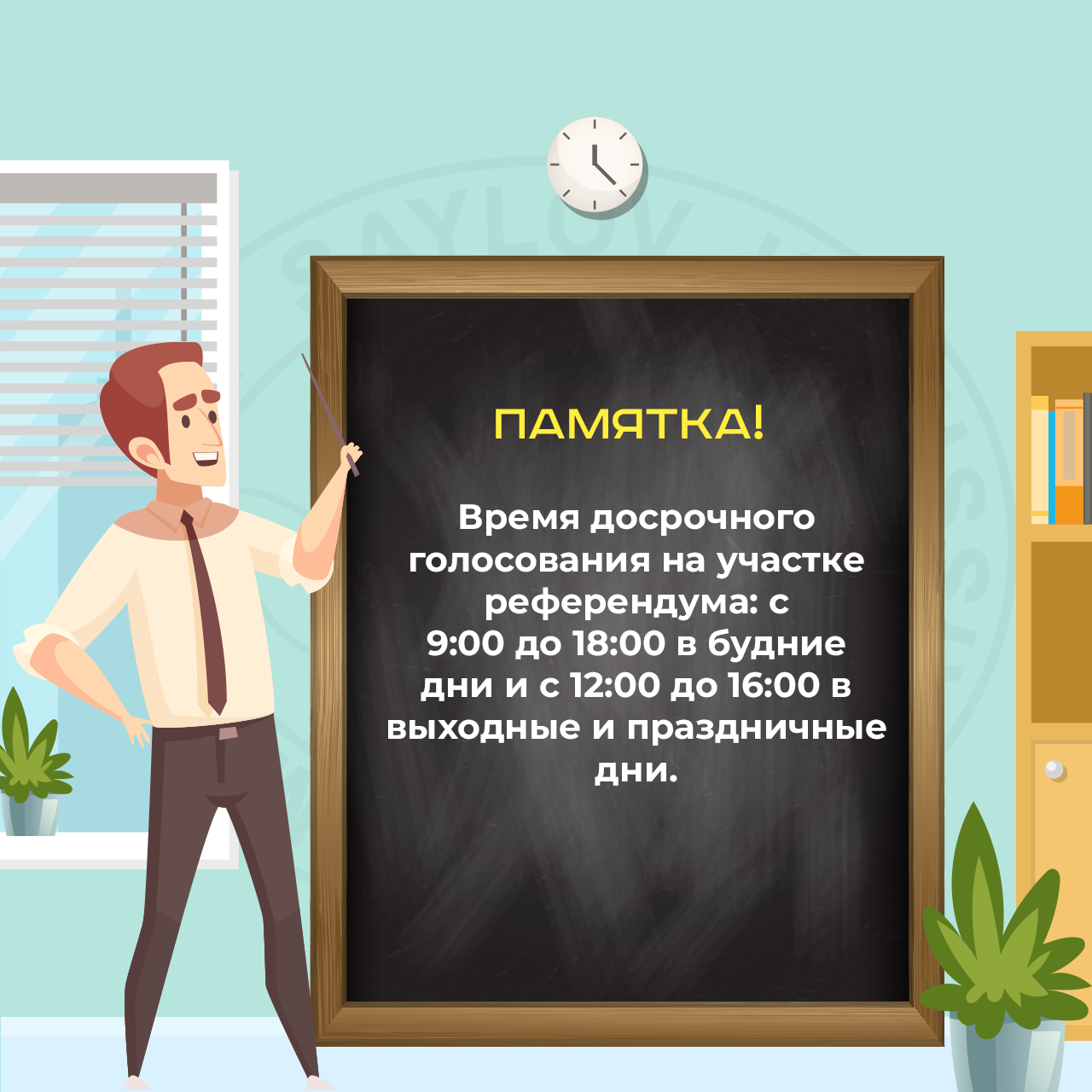 ПАМЯТКА!

Время досрочного голосования на участке референдума: с 9:00 до 18:00 в будние дни и с 12:00 до 16:00 в выходные и праздничные дни.